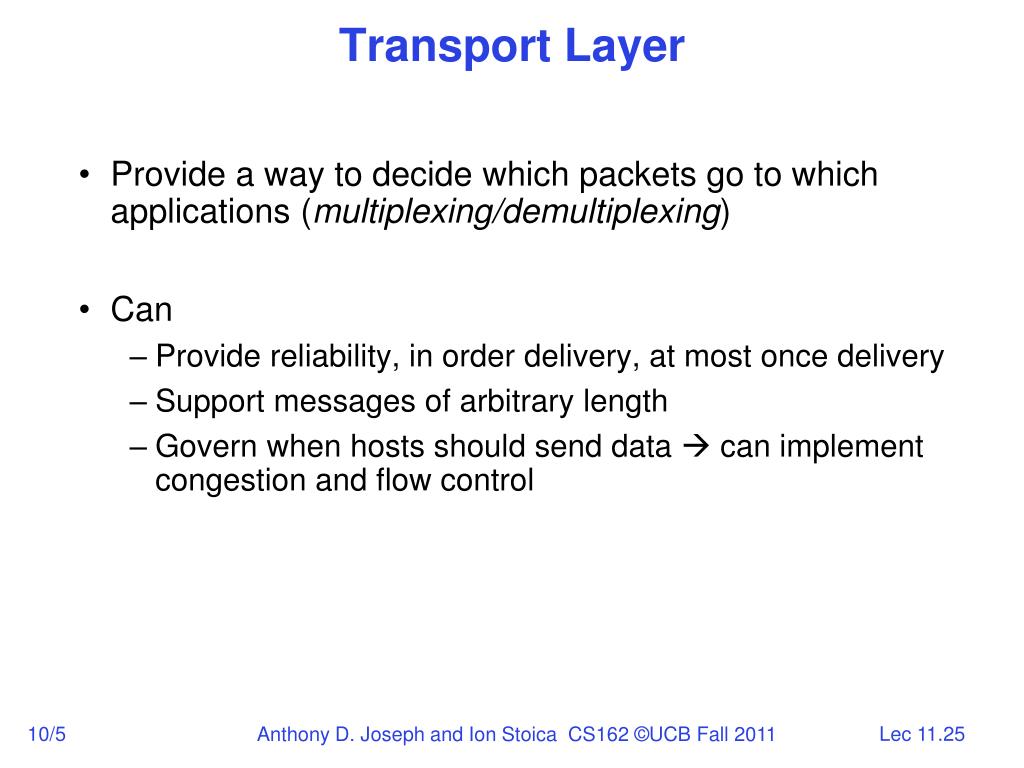 Transport Layer

• Provide a way to decide which packets go to which applications (multiplexing/demultiplexing)

• Can
– Provide reliability, in order delivery, at most once delivery
– Support messages of arbitrary length
– Govern when hosts should send data → can implement congestion and flow control

10/5 Anthony D. Joseph and Ion Stoica CS162 ©UCB Fall 2011 Lec 11.25